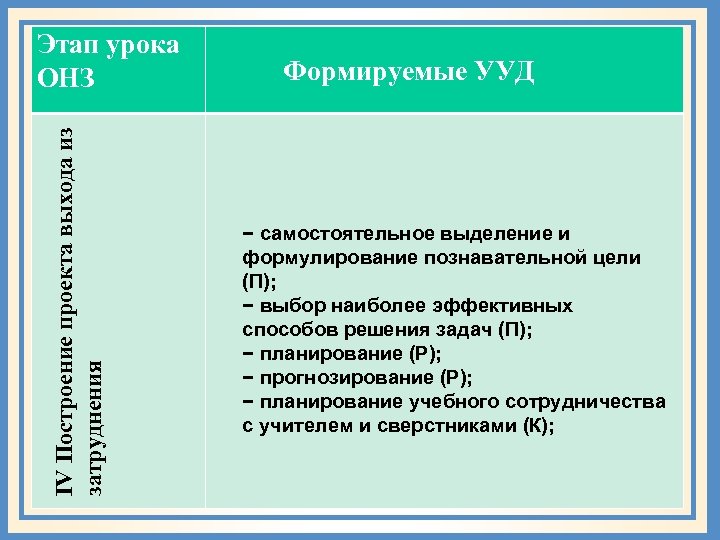 | Этап урока ОНЗ | Формируемые УУД |
|---|---|
| IV Построение проекта выхода из затруднения | − самостоятельное выделение и формулирование познавательной цели (П); − выбор наиболее эффективных способов решения задач (П); − планирование (Р); − прогнозирование (Р); − планирование учебного сотрудничества с учителем и сверстниками (К); |